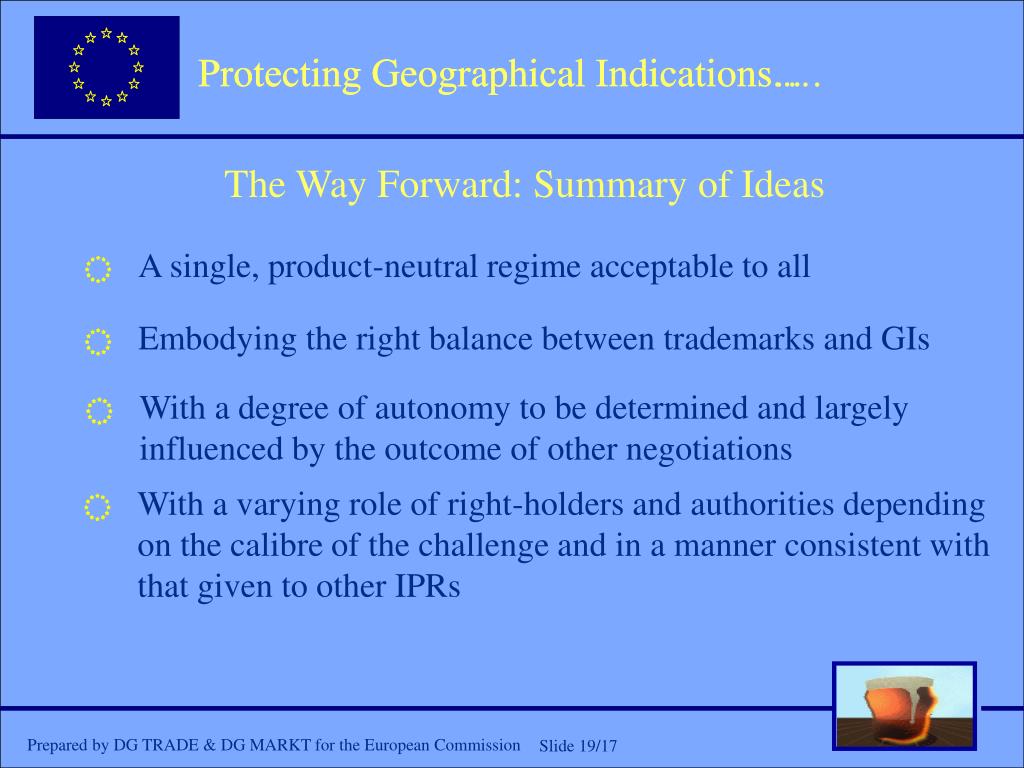 Protecting Geographical Indications…..

The Way Forward: Summary of Ideas

A single, product-neutral regime acceptable to all

Embodying the right balance between trademarks and GIs

With a degree of autonomy to be determined and largely influenced by the outcome of other negotiations

With a varying role of right-holders and authorities depending on the calibre of the challenge and in a manner consistent with that given to other IPRs

Prepared by DG TRADE & DG MARKT for the European Commission Slide 19/17